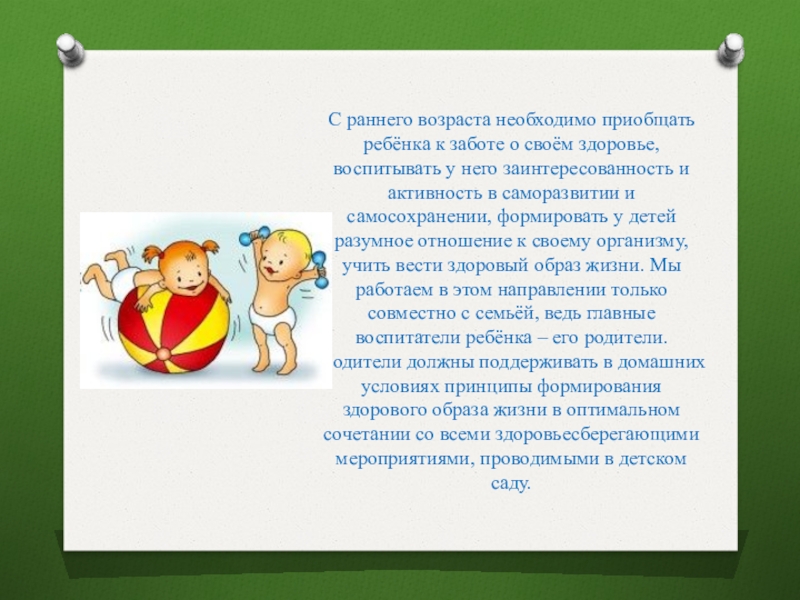 С раннего возраста необходимо приобщать ребёнка к заботе о своём здоровье, воспитывать у него заинтересованность и активность в саморазвитии и самосохранении, формировать у детей разумное отношение к своему организму, учить вести здоровый образ жизни. Мы работаем в этом направлении только совместно с семьёй, ведь главные воспитатели ребёнка – его родители. одители должны поддерживать в домашних условиях принципы формирования здорового образа жизни в оптимальном сочетании со всеми здоровьесберегающими мероприятиями, проводимыми в детском саду.